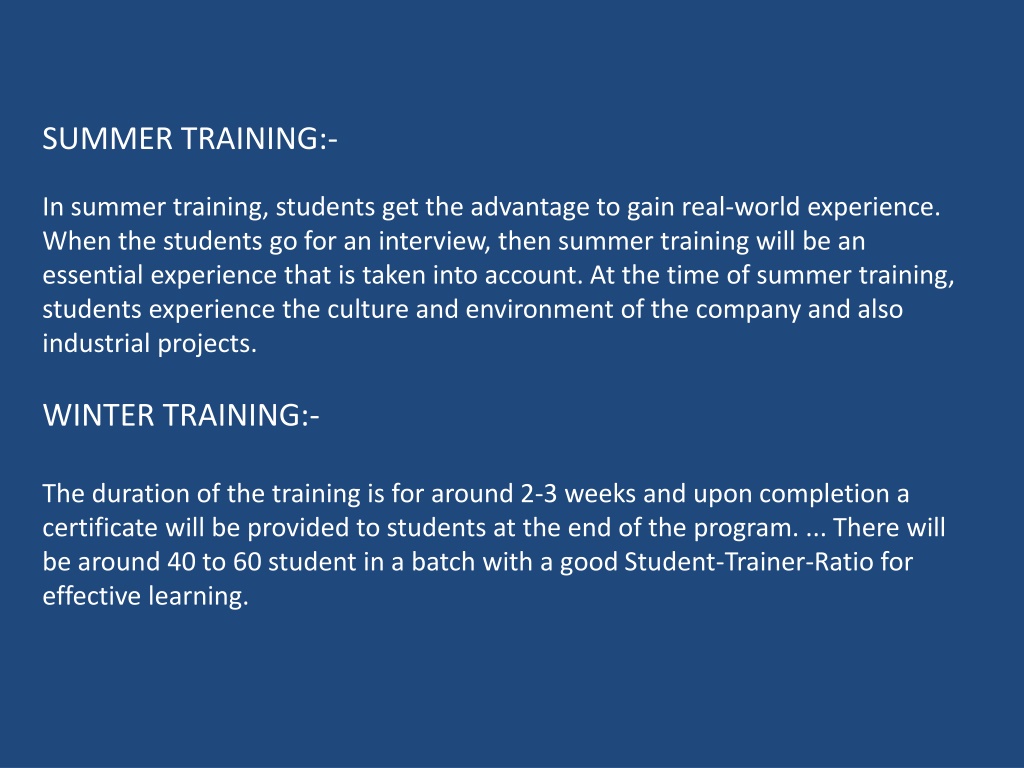 SUMMER TRAINING:-

In summer training, students get the advantage to gain real-world experience. When the students go for an interview, then summer training will be an essential experience that is taken into account. At the time of summer training, students experience the culture and environment of the company and also industrial projects.

WINTER TRAINING:-

The duration of the training is for around 2-3 weeks and upon completion a certificate will be provided to students at the end of the program. ... There will be around 40 to 60 student in a batch with a good Student-Trainer-Ratio for effective learning.